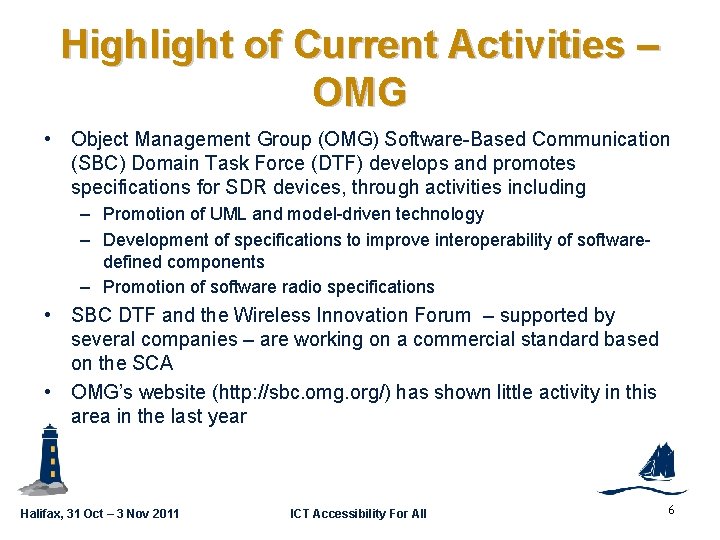 Highlight of Current Activities – OMG

• Object Management Group (OMG) Software-Based Communication (SBC) Domain Task Force (DTF) develops and promotes specifications for SDR devices, through activities including
– Promotion of UML and model-driven technology
– Development of specifications to improve interoperability of software-defined components
– Promotion of software radio specifications
• SBC DTF and the Wireless Innovation Forum – supported by several companies – are working on a commercial standard based on the SCA
• OMG's website (http://sbc.omg.org/) has shown little activity in this area in the last year

Halifax, 31 Oct – 3 Nov 2011
ICT Accessibility For All
6